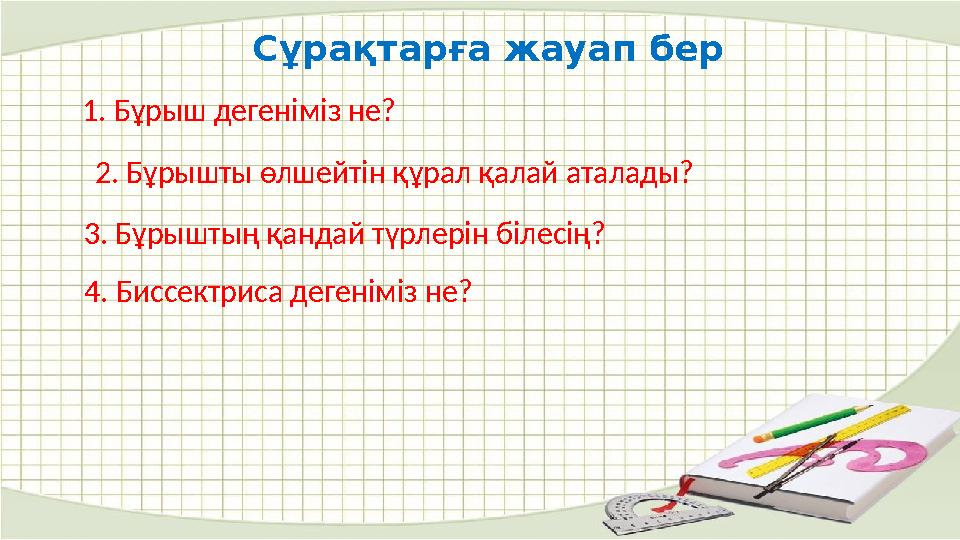 Сұрақтарға жауап бер

1. Бұрыш дегеніміз не?

2. Бұрышты өлшейтін құрал қалай аталады?

3. Бұрыштың қандай түрлерін білесің?

4. Биссектриса дегеніміз не?